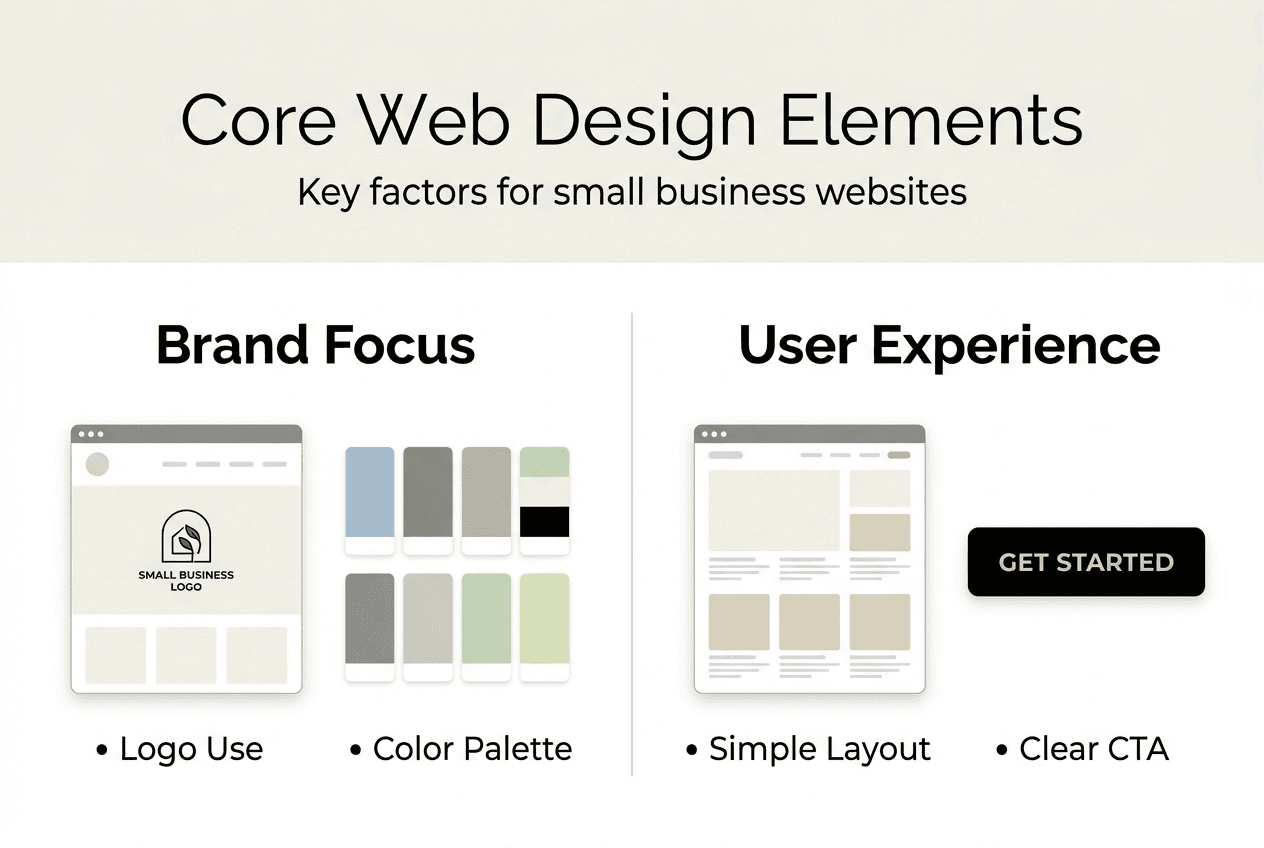 Core Web Design Elements
Key factors for small business websites

Brand Focus

SMALL BUSINESS LOGO

• Logo Use • Color Palette

User Experience

GET STARTED

• Simple Layout • Clear CTA